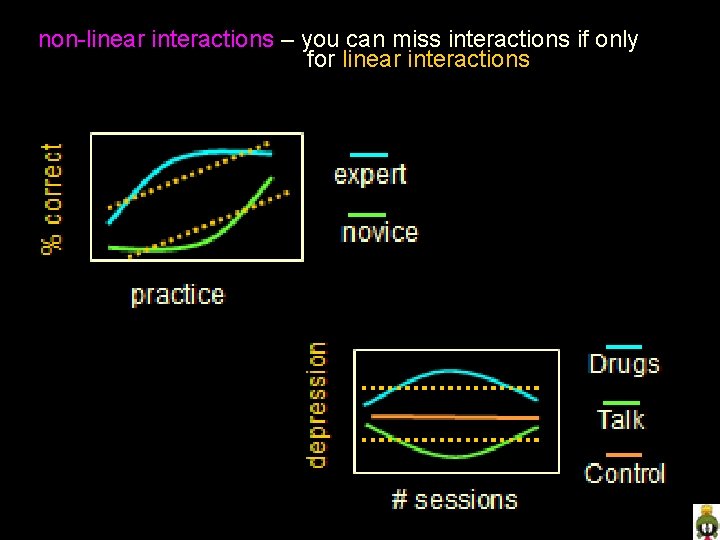 non-linear interactions – you can miss interactions if only for linear interactions

% correct

expert

novice

practice

depression

Drugs

Talk

Control

# sessions